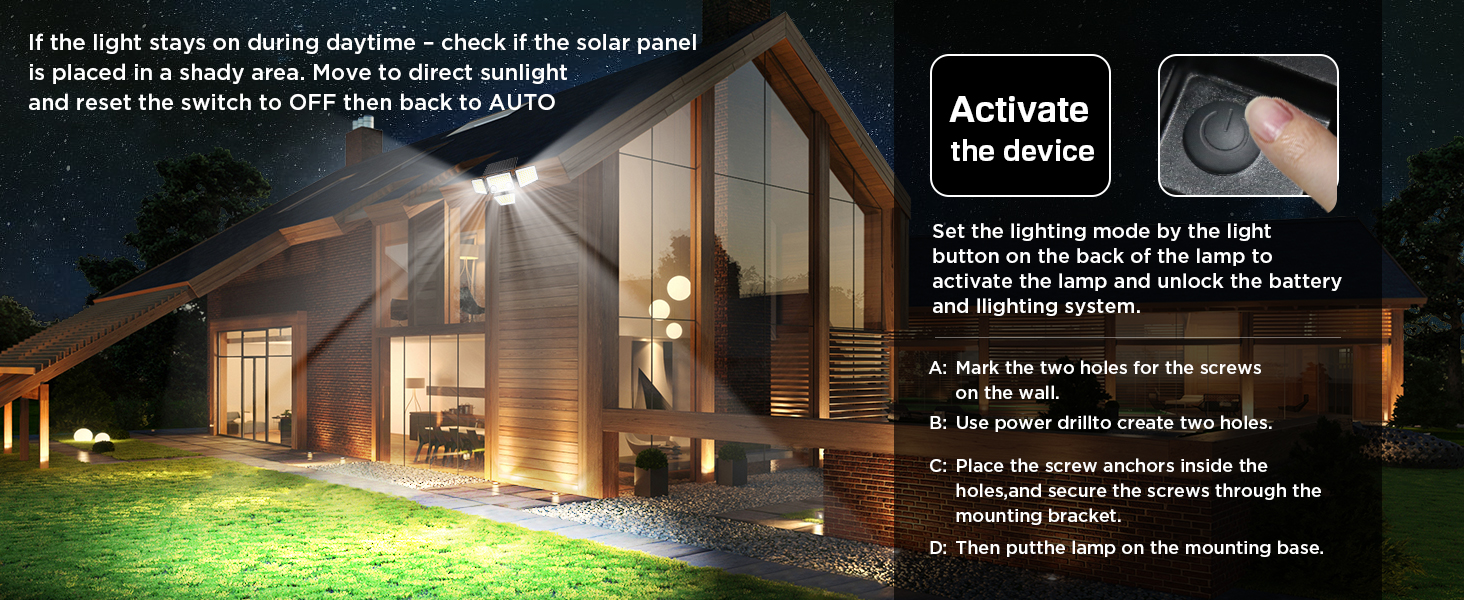 If the light stays on during daytime – check if the solar panel is placed in a shady area. Move to direct sunlight and reset the switch to OFF then back to AUTO

Activate the device

Set the lighting mode by the light button on the back of the lamp to activate the lamp and unlock the battery and llighting system.

A: Mark the two holes for the screws on the wall.
B: Use power drillto create two holes.
C: Place the screw anchors inside the holes,and secure the screws through the mounting bracket.
D: Then putthe lamp on the mounting base.